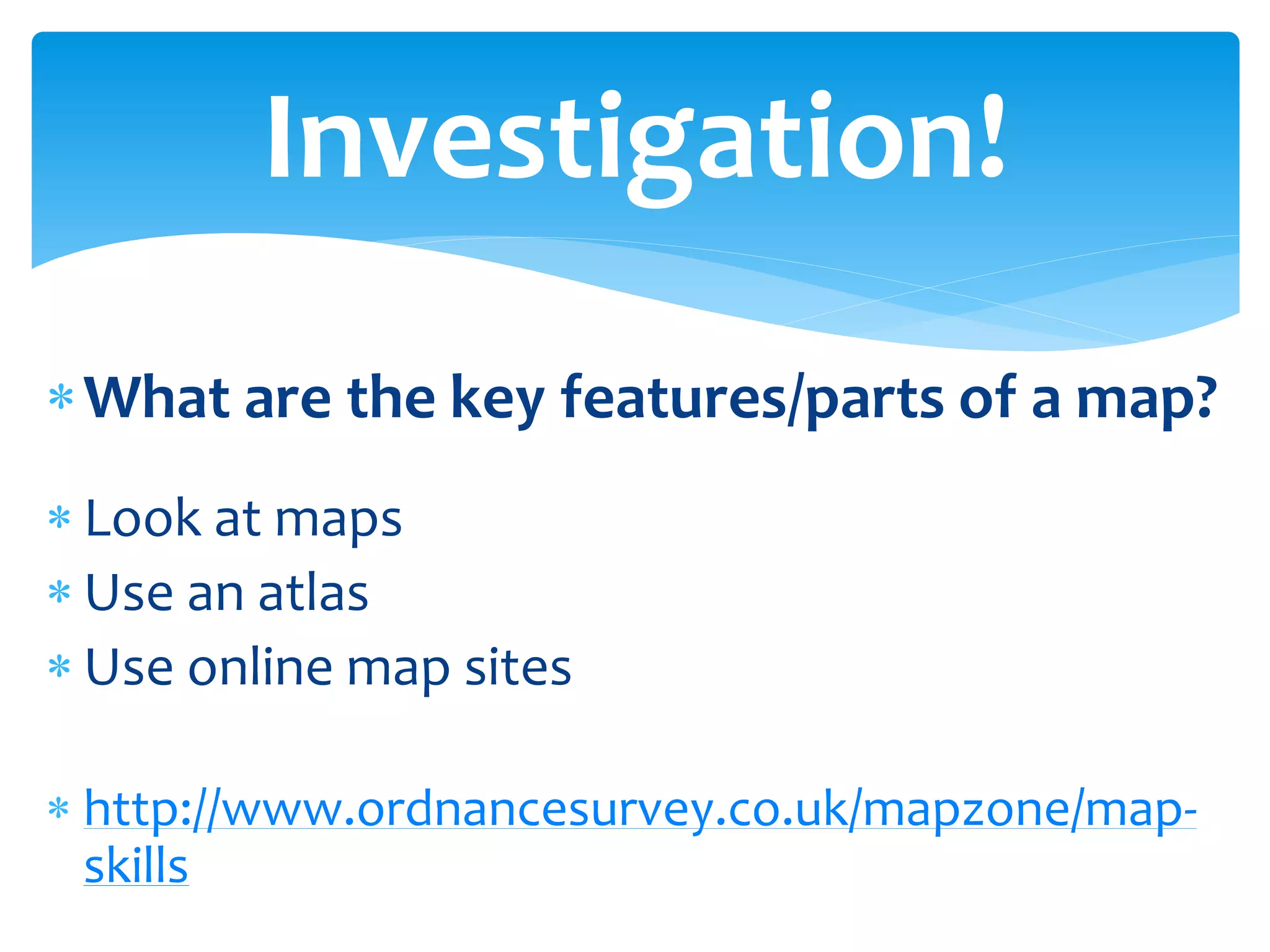 Investigation!

* What are the key features/parts of a map?

* Look at maps
* Use an atlas
* Use online map sites

* http://www.ordnancesurvey.co.uk/mapzone/map-skills